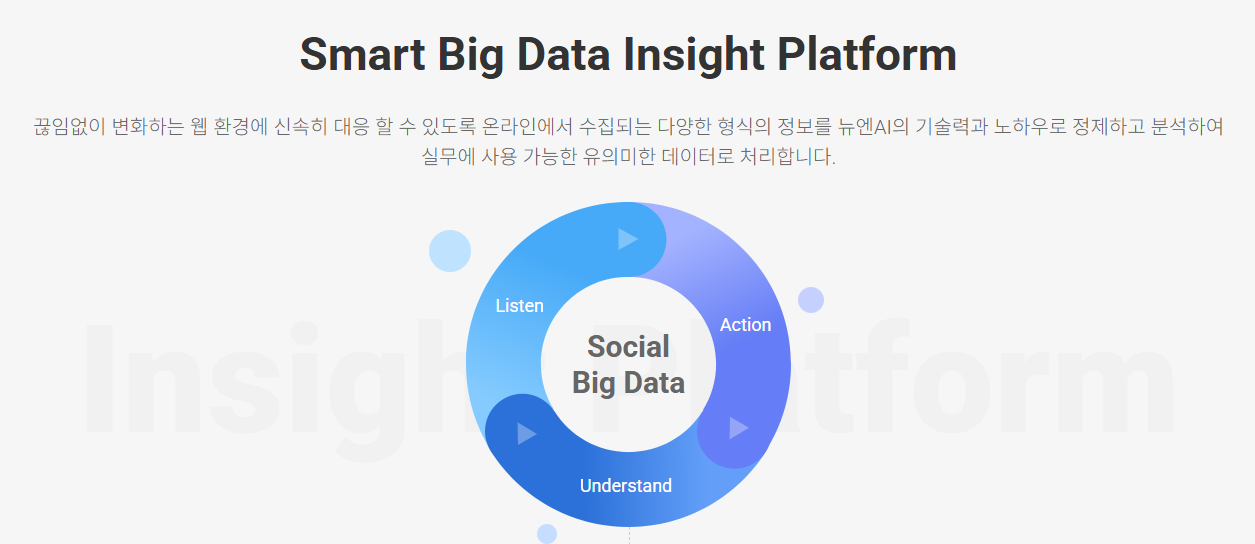 Smart Big Data Insight Platform

끊임없이 변화하는 웹 환경에 신속히 대응 할 수 있도록 온라인에서 수집되는 다양한 형식의 정보를 뉴엔AI의 기술력과 노하우로 정제하고 분석하여 실무에 사용 가능한 유의미한 데이터로 처리합니다.

Insight Platform

Listen

Action

Social Big Data

Understand